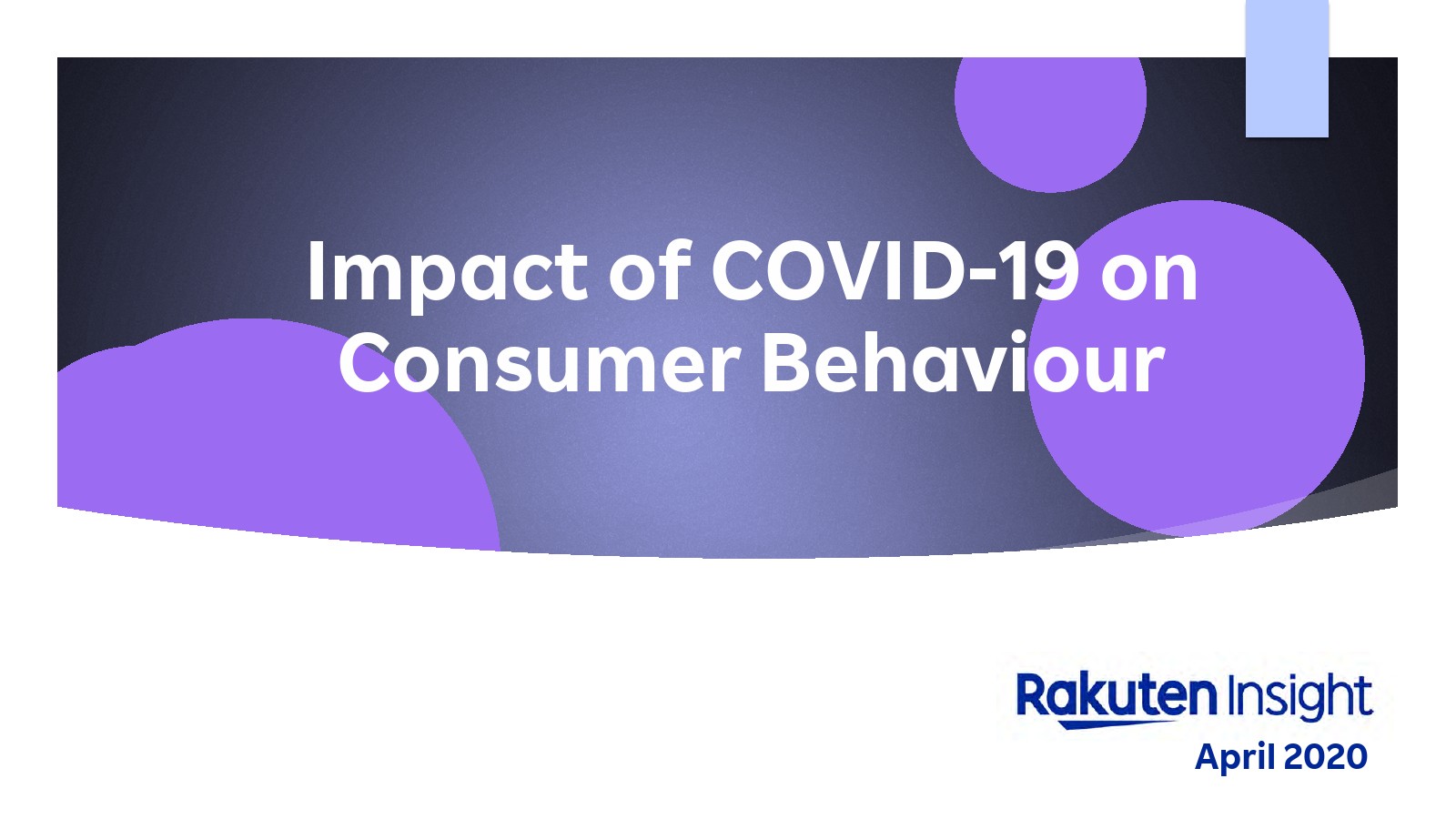 Impact of COVID-19 on Consumer Behaviour

Rakuten Insight
April 2020